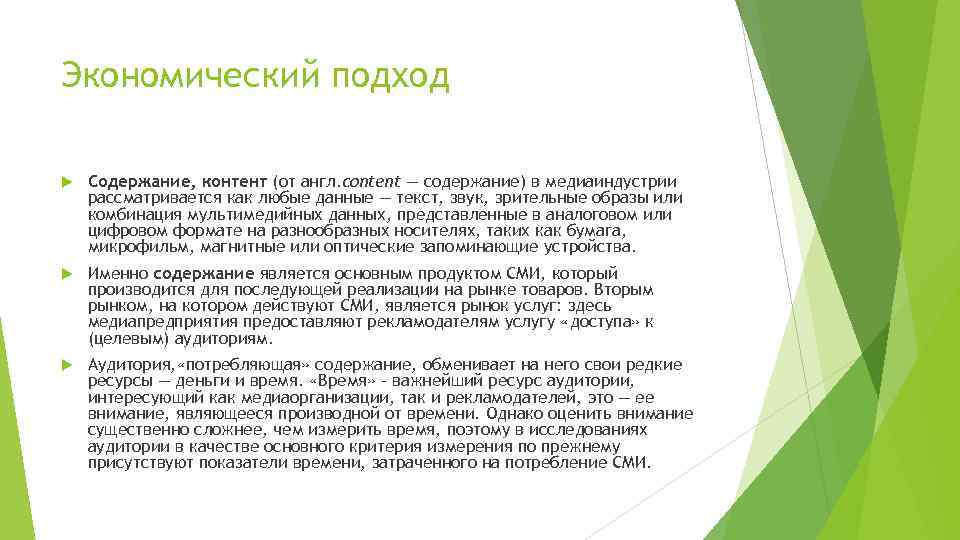 Экономический подход

Содержание, контент (от англ.content — содержание) в медиаиндустрии рассматривается как любые данные — текст, звук, зрительные образы или комбинация мультимедийных данных, представленные в аналоговом или цифровом формате на разнообразных носителях, таких как бумага, микрофильм, магнитные или оптические запоминающие устройства.

Именно содержание является основным продуктом СМИ, который производится для последующей реализации на рынке товаров. Вторым рынком, на котором действуют СМИ, является рынок услуг: здесь медиапредприятия предоставляют рекламодателям услугу «доступа» к (целевым) аудиториям.

Аудитория,«потребляющая» содержание, обменивает на него свои редкие ресурсы — деньги и время. «Время» - важнейший ресурс аудитории, интересующий как медиаорганизации, так и рекламодателей, это — ее внимание, являющееся производной от времени. Однако оценить внимание существенно сложнее, чем измерить время, поэтому в исследованиях аудитории в качестве основного критерия измерения по прежнему присутствуют показатели времени, затраченного на потребление СМИ.